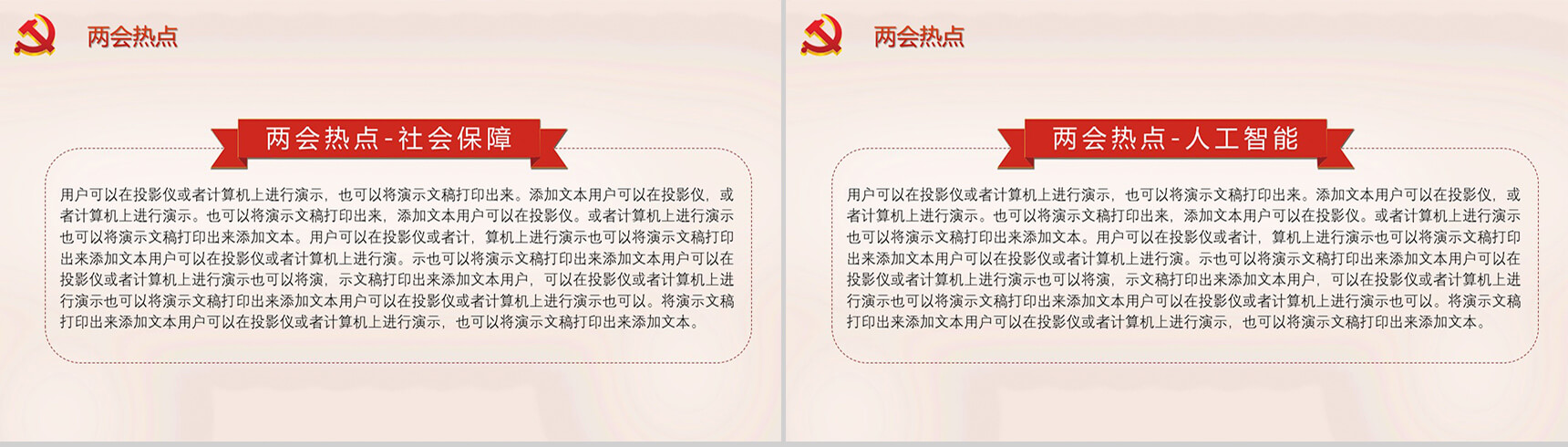 两会热点

两会热点-社会保障

用户可以在投影仪或者计算机上进行演示，也可以将演示文稿打印出来。添加文本用户可以在投影仪，或者计算机上进行演示。也可以将演示文稿打印出来，添加文本用户可以在投影仪。或者计算机上进行演示也可以将演示文稿打印出来添加文本。用户可以在投影仪或者计，算机上进行演示也可以将演示文稿打印出来添加文本用户可以在投影仪或者计算机上进行演。示也可以将演示文稿打印出来添加文本用户可以在投影仪或者计算机上进行演示也可以将演，示文稿打印出来添加文本用户，可以在投影仪或者计算机上进行演示也可以将演示文稿打印出来添加文本用户可以在投影仪或者计算机上进行演示也可以。将演示文稿打印出来添加文本用户可以在投影仪或者计算机上进行演示，也可以将演示文稿打印出来添加文本。

两会热点

两会热点-人工智能

用户可以在投影仪或者计算机上进行演示，也可以将演示文稿打印出来。添加文本用户可以在投影仪，或者计算机上进行演示。也可以将演示文稿打印出来，添加文本用户可以在投影仪。或者计算机上进行演示也可以将演示文稿打印出来添加文本。用户可以在投影仪或者计，算机上进行演示也可以将演示文稿打印出来添加文本用户可以在投影仪或者计算机上进行演。示也可以将演示文稿打印出来添加文本用户可以在投影仪或者计算机上进行演示也可以将演，示文稿打印出来添加文本用户，可以在投影仪或者计算机上进行演示也可以将演示文稿打印出来添加文本用户可以在投影仪或者计算机上进行演示也可以。将演示文稿打印出来添加文本用户可以在投影仪或者计算机上进行演示，也可以将演示文稿打印出来添加文本。